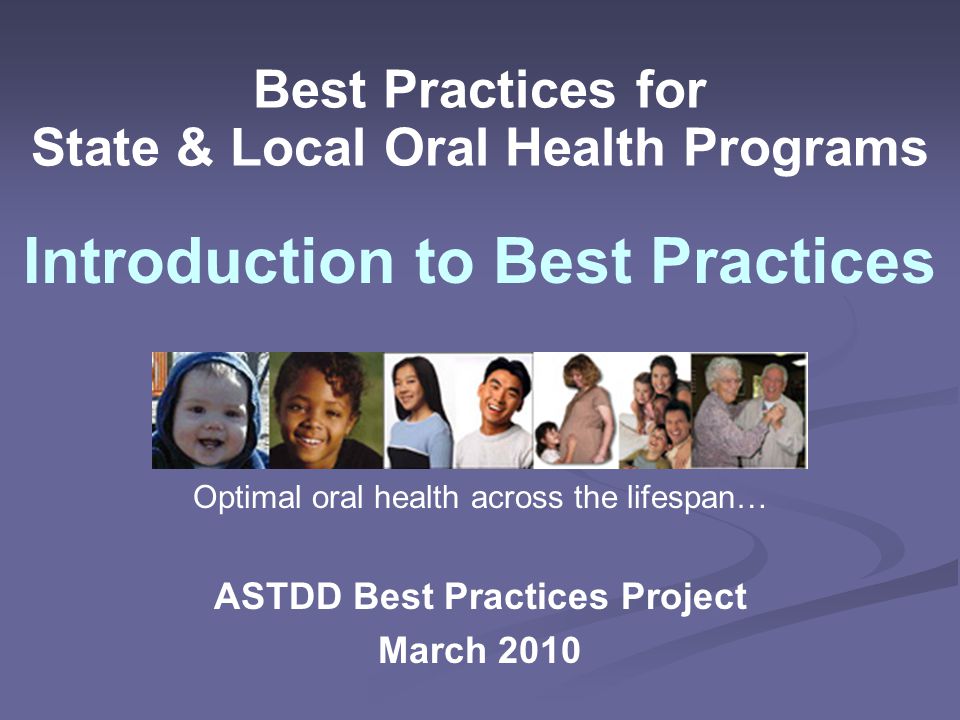 Best Practices for
State & Local Oral Health Programs

Introduction to Best Practices

Optimal oral health across the lifespan…

ASTDD Best Practices Project
March 2010